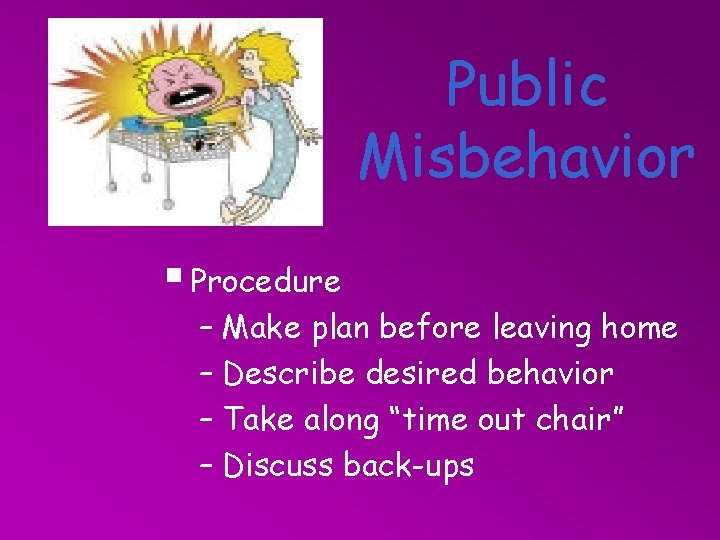 Public Misbehavior

▪ Procedure
– Make plan before leaving home
– Describe desired behavior
– Take along “time out chair”
– Discuss back-ups